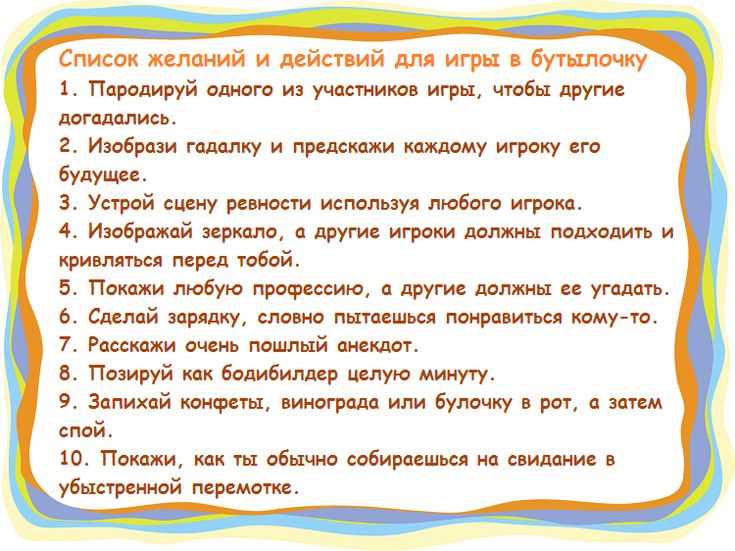 Список желаний и действий для игры в бутылочку

1. Пародируй одного из участников игры, чтобы другие догадались.

2. Изобрази гадалку и предскажи каждому игроку его будущее.

3. Устрой сцену ревности используя любого игрока.

4. Изображай зеркало, а другие игроки должны подходить и кривляться перед тобой.

5. Покажи любую профессию, а другие должны ее угадать.

6. Сделай зарядку, словно пытаешься понравиться кому-то.

7. Расскажи очень пошлый анекдот.

8. Позируй как бодибилдер целую минуту.

9. Запихай конфеты, винограда или булочку в рот, а затем спой.

10. Покажи, как ты обычно собираешься на свидание в убыстренной перемотке.